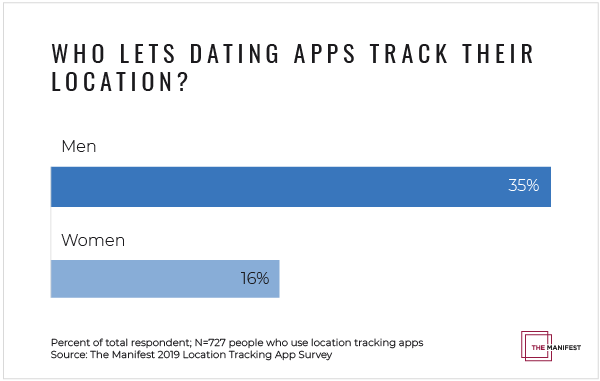 WHO LETS DATING APPS TRACK THEIR LOCATION?

Men

35%

Women

16%

Percent of total respondent; N=727 people who use location tracking apps
Source: The Manifest 2019 Location Tracking App Survey

THE MANIFEST